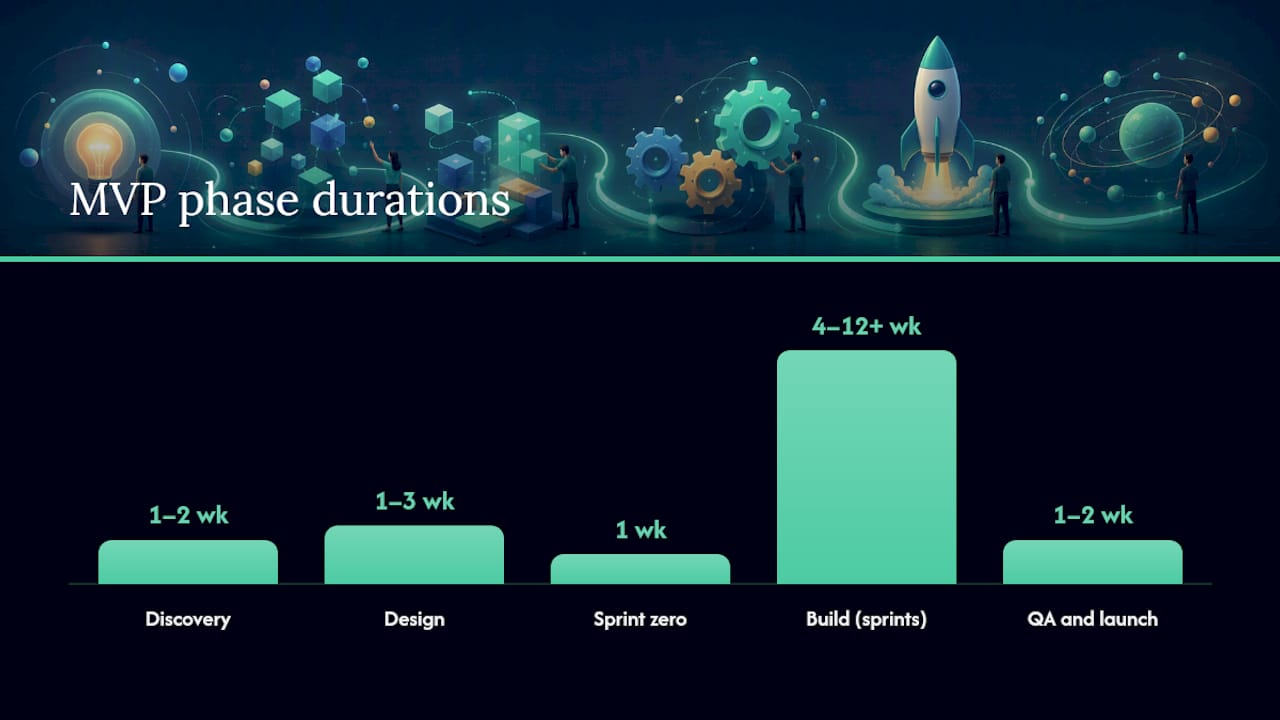 MVP phase durations

1–2 wk
1–3 wk
1 wk
4–12+ wk
1–2 wk

Discovery
Design
Sprint zero
Build (sprints)
QA and launch